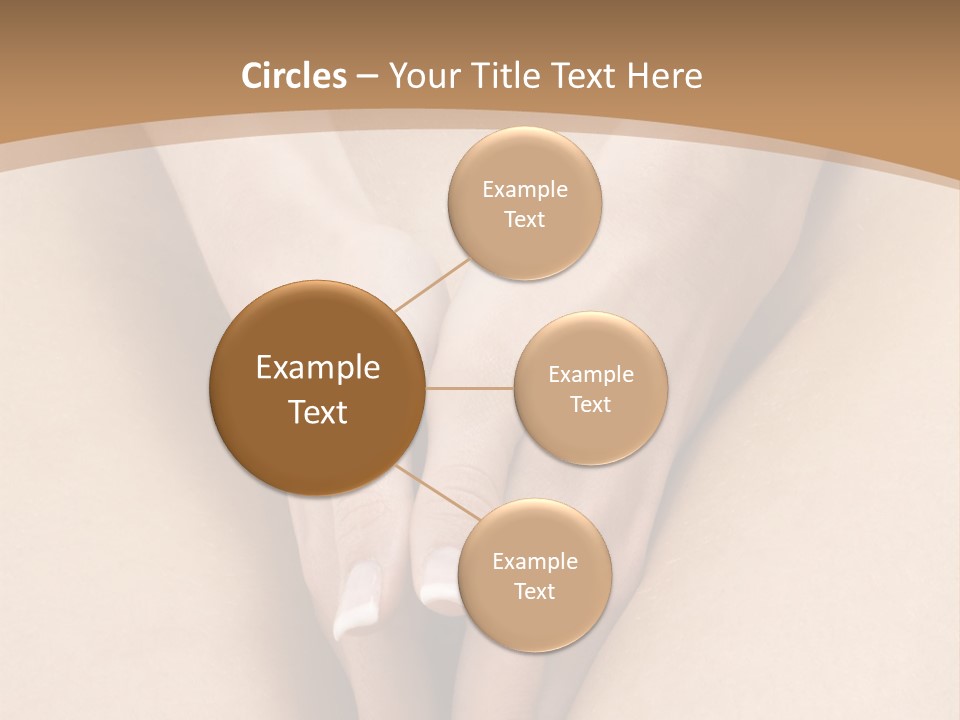 Circles – Your Title Text Here

Example Text

Example Text

Example Text

Example Text